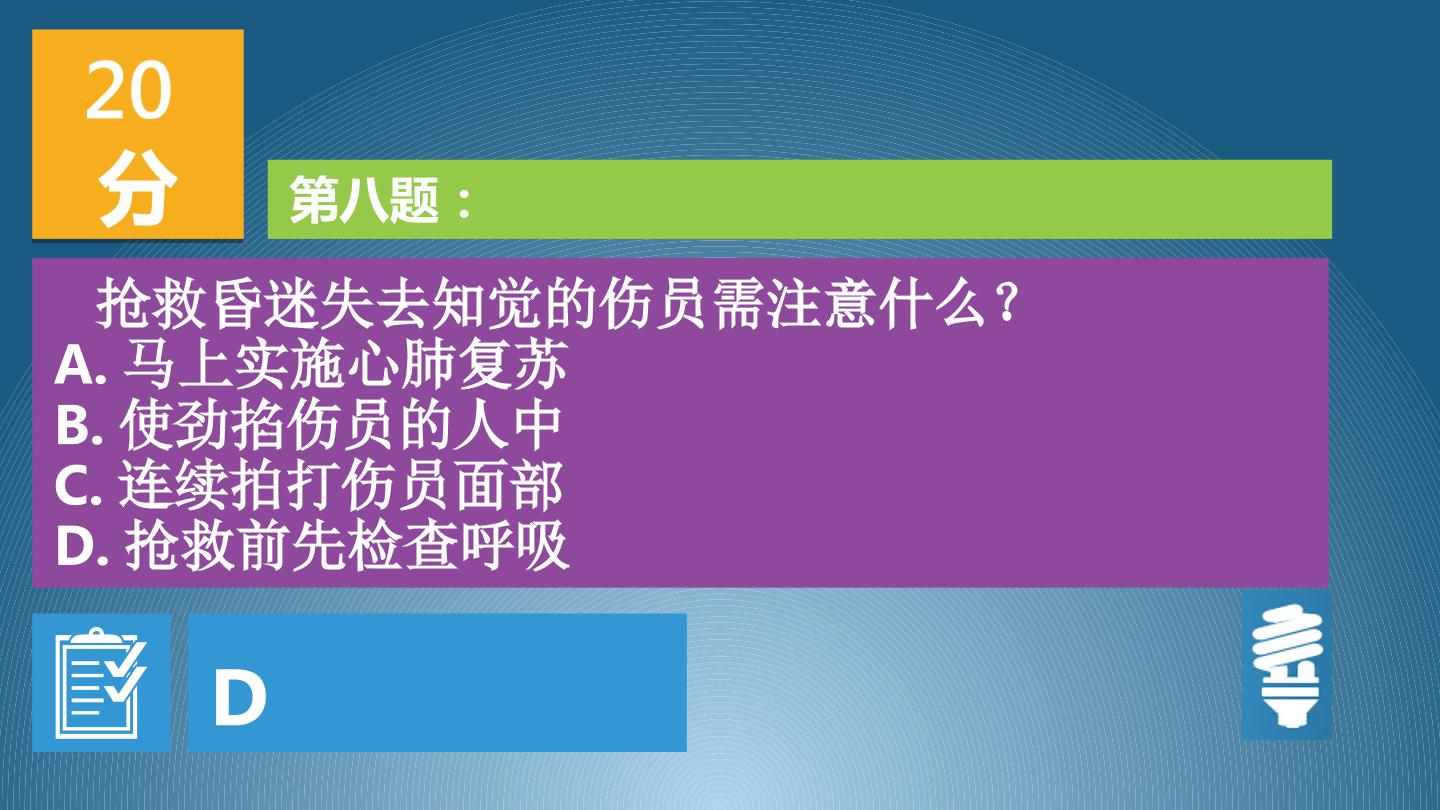 20
分

第八题：

抢救昏迷失去知觉的伤员需注意什么？
A.马上实施心肺复苏
B.使劲掐伤员的人中
C.连续拍打伤员面部
D.抢救前先检查呼吸

D